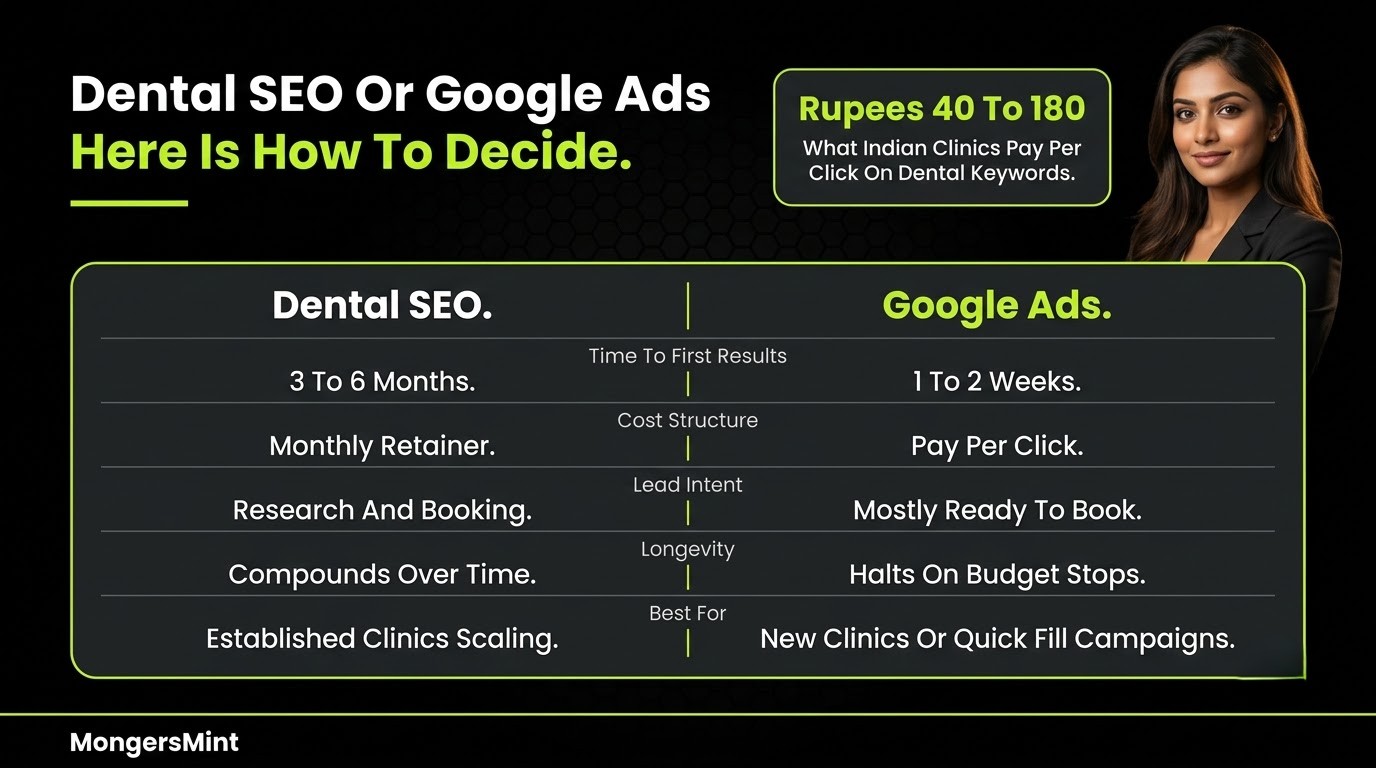 Dental SEO Or Google Ads
Here Is How To Decide.

Rupees 40 To 180
What Indian Clinics Pay Per Click On Dental Keywords.

| Dental SEO. | | Google Ads. |
|---|---|---|
| 3 To 6 Months. | Time To First Results | 1 To 2 Weeks. |
| Monthly Retainer. | Cost Structure | Pay Per Click. |
| Research And Booking. | Lead Intent | Mostly Ready To Book. |
| Compounds Over Time. | Longevity | Halts On Budget Stops. |
| Established Clinics Scaling. | Best For | New Clinics Or Quick Fill Campaigns. |

MongersMint